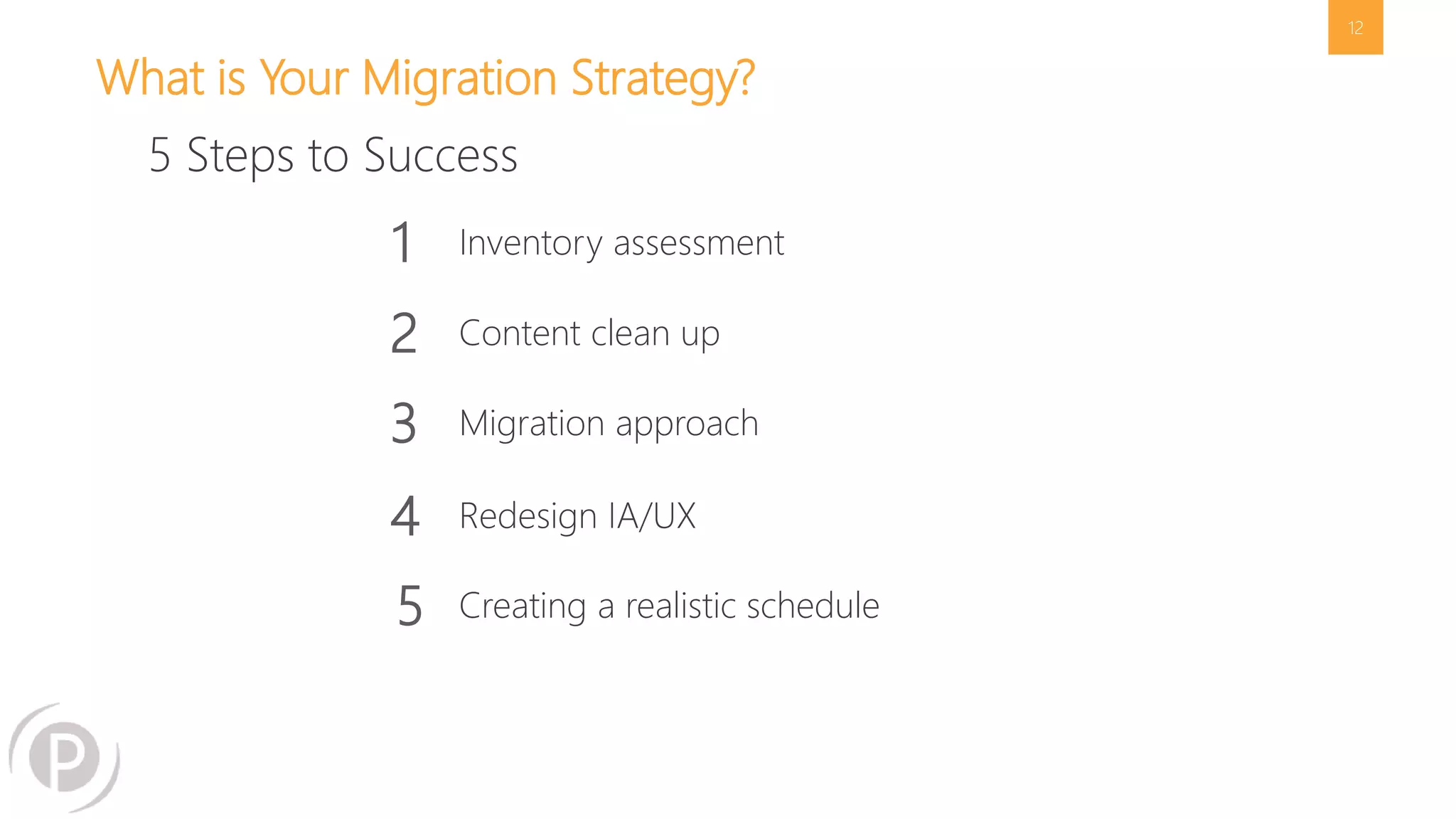 12

What is Your Migration Strategy?

5 Steps to Success

1 Inventory assessment

2 Content clean up

3 Migration approach

4 Redesign IA/UX

5 Creating a realistic schedule

P